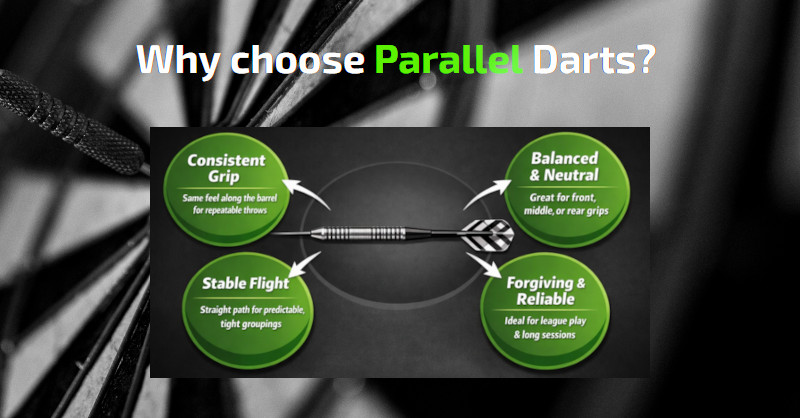 Why choose Parallel Darts?

Consistent Grip
Same feel along the barrel for repeatable throws

Balanced & Neutral
Great for front, middle, or rear grips

Stable Flight
Straight path for predictable, tight groupings

Forgiving & Reliable
Ideal for league play & long sessions